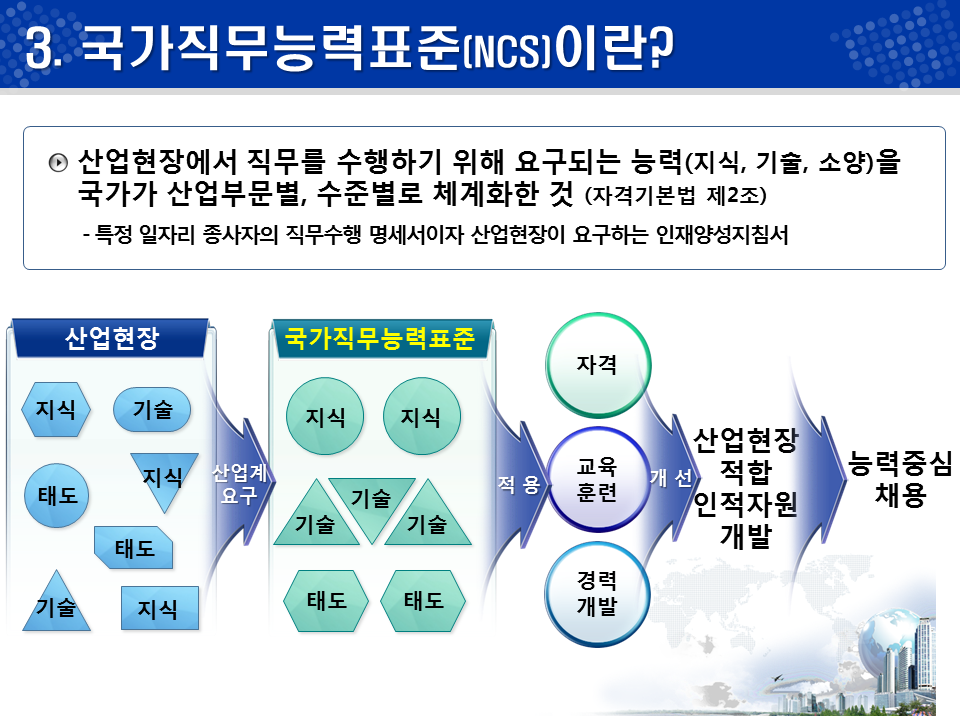 3. 국가직무능력표준(NCS)이란?

산업현장에서 직무를 수행하기 위해 요구되는 능력(지식, 기술, 소양)을 국가가 산업부문별, 수준별로 체계화한 것 (자격기본법 제2조)

- 특정 일자리 종사자의 직무수행 명세서이자 산업현장이 요구하는 인재양성지침서

산업현장

지식
기술
태도
지식
태도
기술
지식

산업계 요구

국가직무능력표준

지식
지식
기술
기술
기술
태도
태도

적 용

자격
교육 훈련
경력 개발

개 선

산업현장 적합 인적자원 개발

능력중심 채용